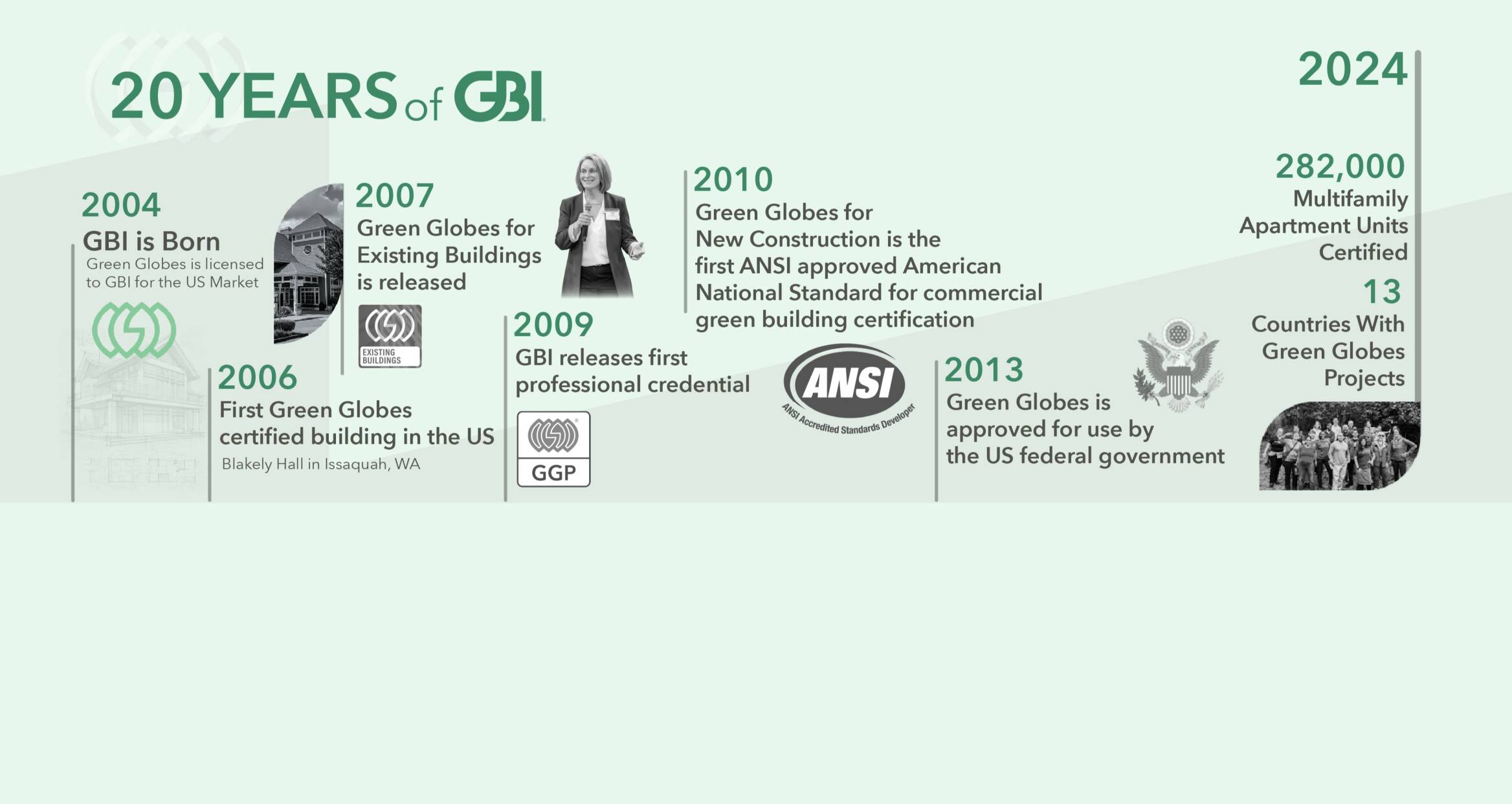 20 YEARS of GBI

2004
GBI is Born
Green Globes is licensed to GBI for the US Market

2006
First Green Globes certified building in the US
Blakely Hall in Issaquah, WA

2007
Green Globes for Existing Buildings is released

EXISTING BUILDINGS

2009
GBI releases first professional credential

GGP

2010
Green Globes for New Construction is the first ANSI approved American National Standard for commercial green building certification

ANSI
ANSI Accredited Standards Developer

2013
Green Globes is approved for use by the US federal government

2024

282,000
Multifamily Apartment Units Certified

13
Countries With Green Globes Projects